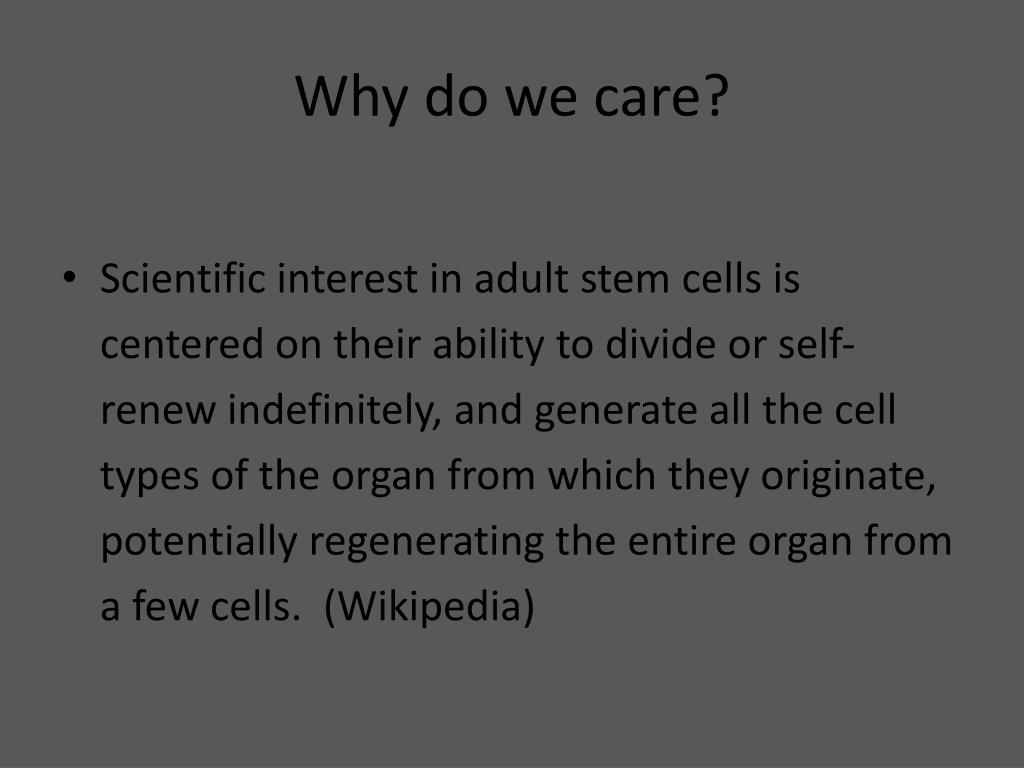 Why do we care?

• Scientific interest in adult stem cells is centered on their ability to divide or self-renew indefinitely, and generate all the cell types of the organ from which they originate, potentially regenerating the entire organ from a few cells. (Wikipedia)